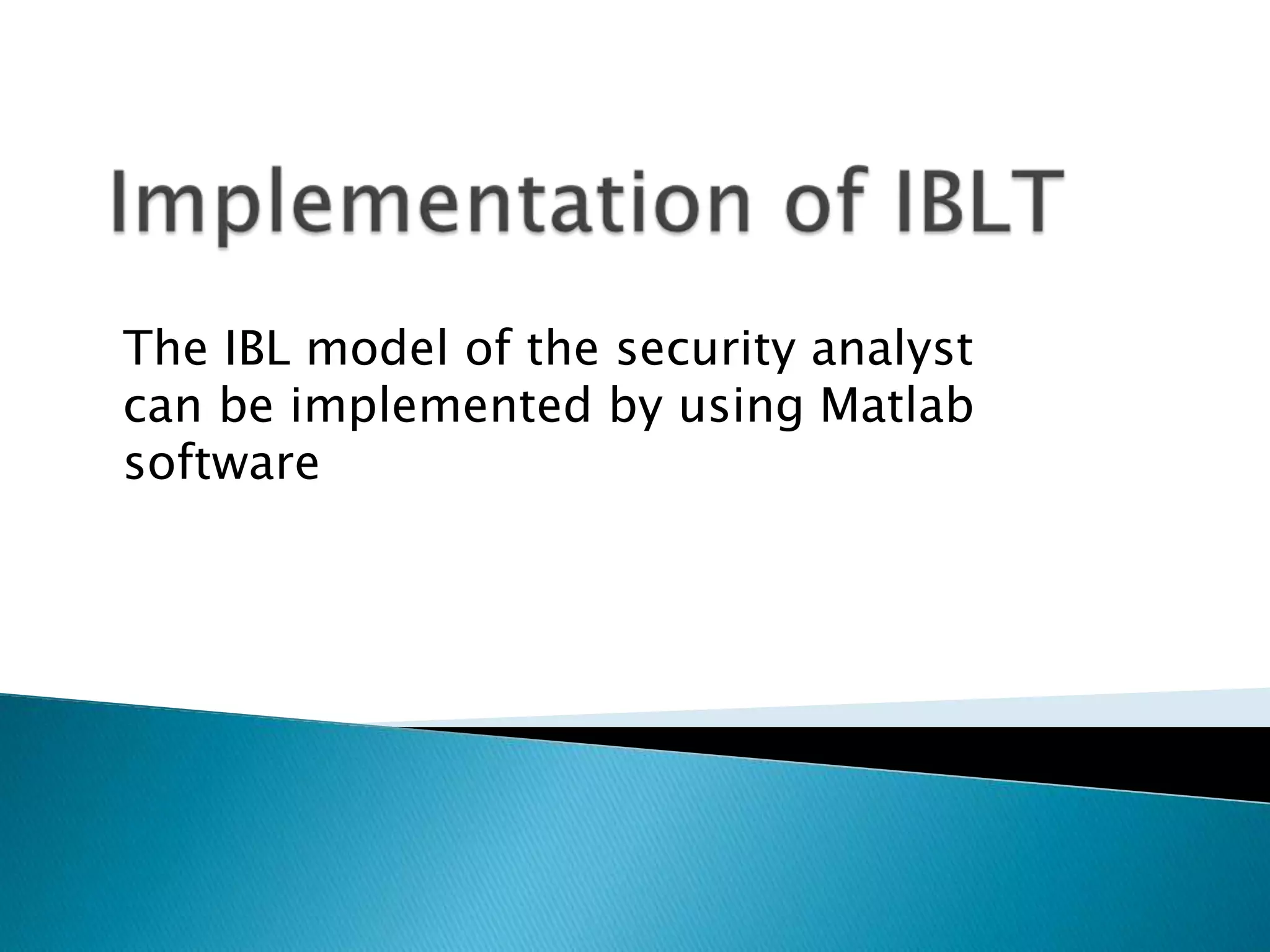 Implementation of IBLT

The IBL model of the security analyst can be implemented by using Matlab software